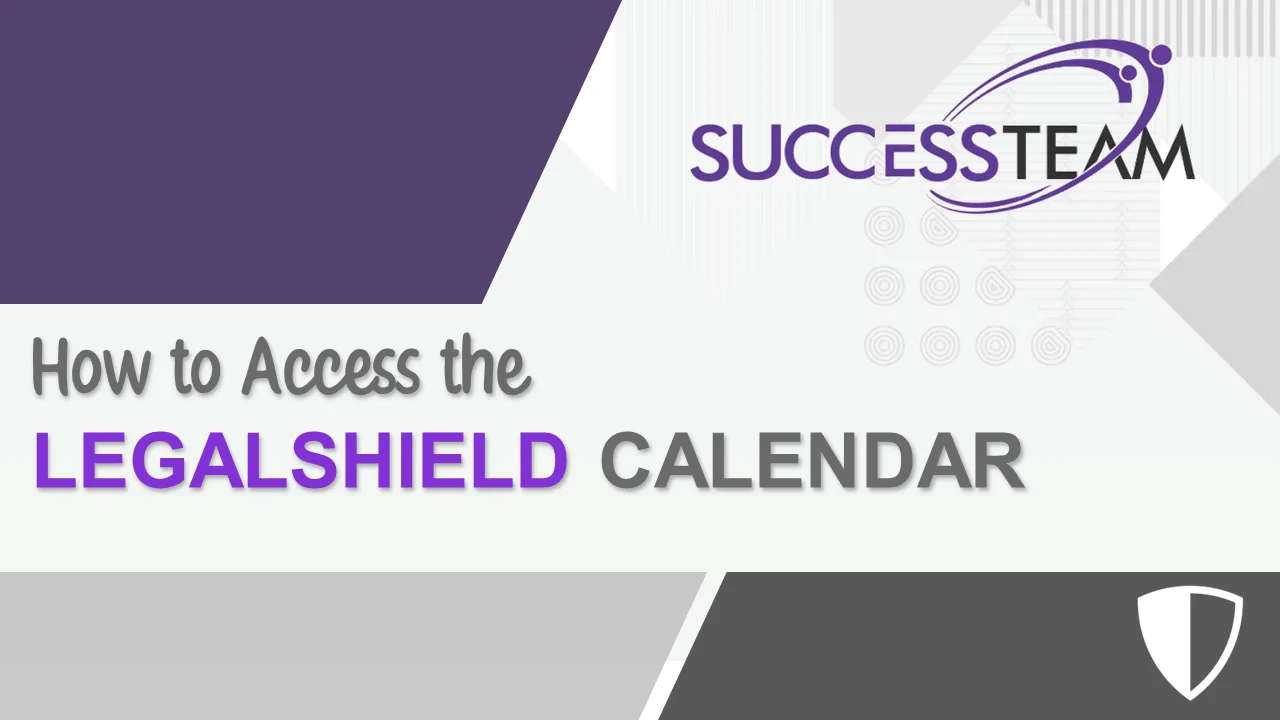 SUCCESSTEAM

How to Access the
LEGALSHIELD CALENDAR